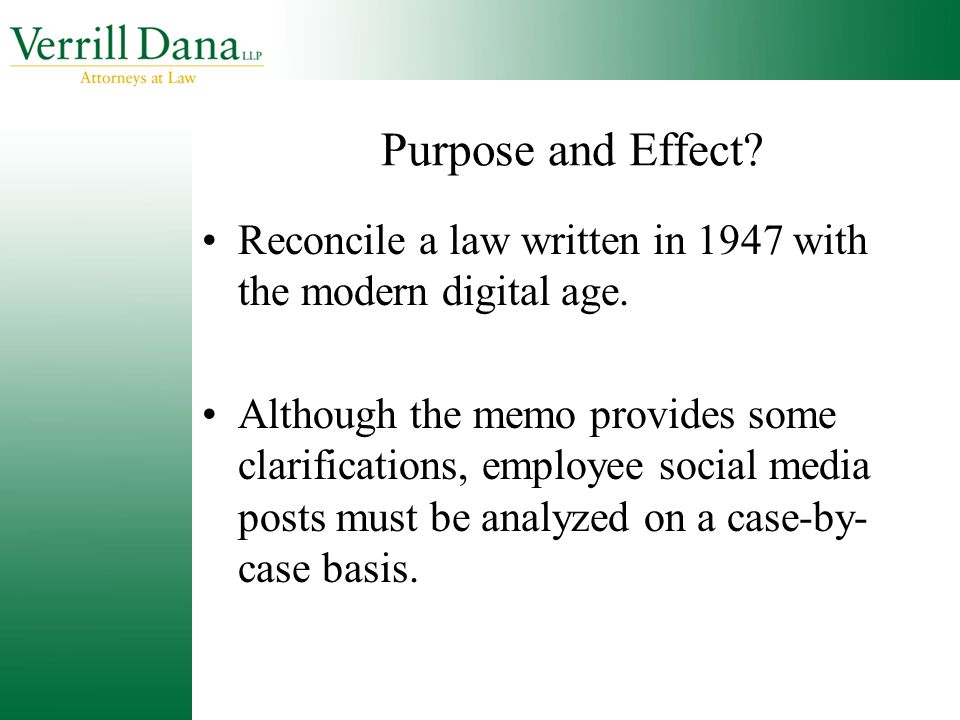 Verrill Dana LLP
Attorneys at Law

Purpose and Effect?

• Reconcile a law written in 1947 with the modern digital age.

• Although the memo provides some clarifications, employee social media posts must be analyzed on a case-by-case basis.